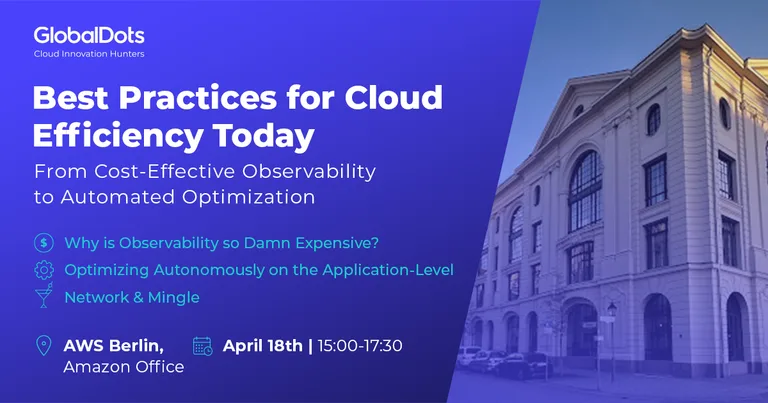 GlobalDots
Cloud Innovation Hunters

Best Practices for Cloud Efficiency Today

From Cost-Effective Observability to Automated Optimization

Why is Observability so Damn Expensive?
Optimizing Autonomously on the Application-Level
Network & Mingle

AWS Berlin,
Amazon Office

April 18th | 15:00-17:30